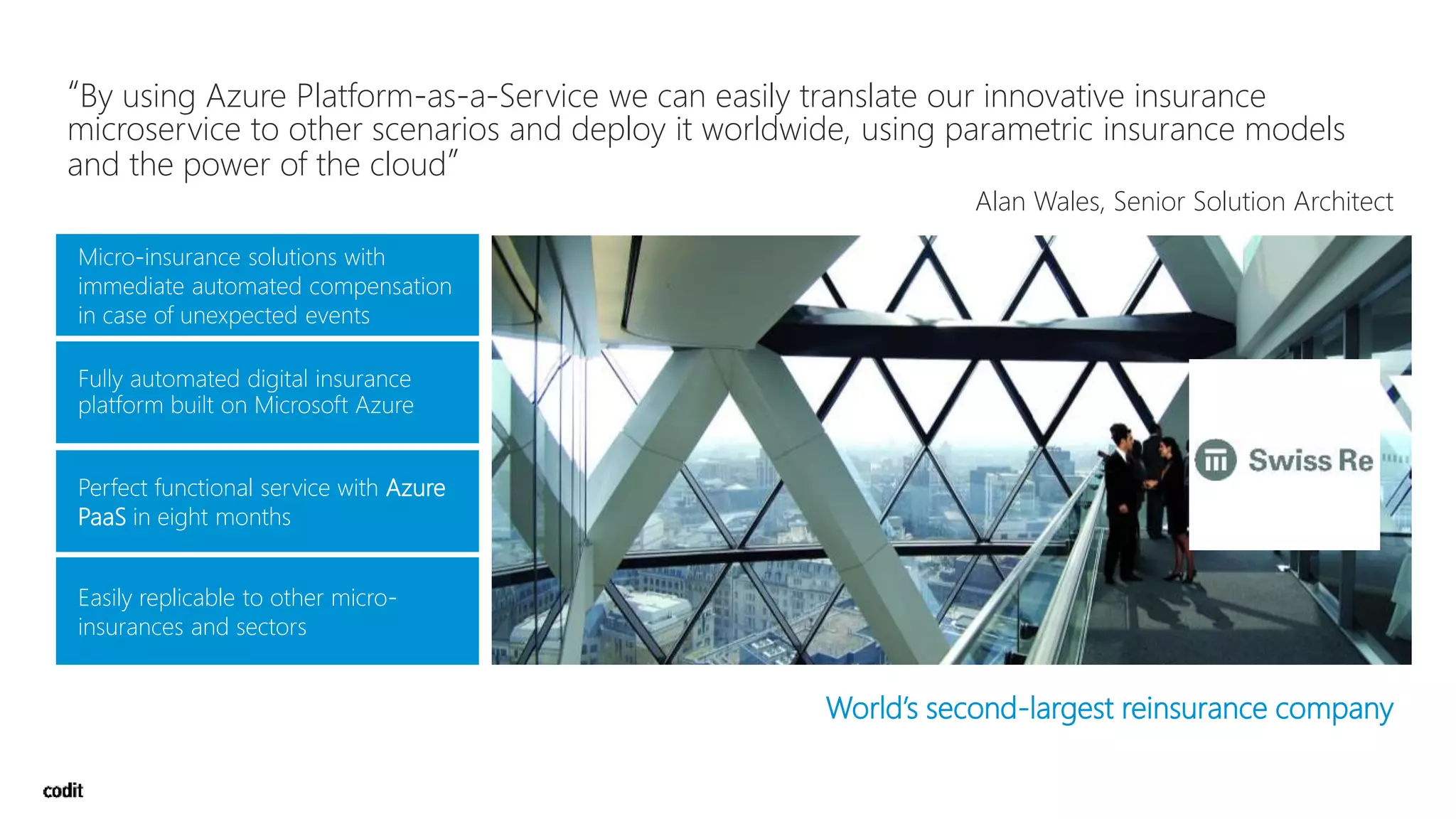 “By using Azure Platform-as-a-Service we can easily translate our innovative insurance microservice to other scenarios and deploy it worldwide, using parametric insurance models and the power of the cloud”

Alan Wales, Senior Solution Architect

Micro-insurance solutions with immediate automated compensation in case of unexpected events

Fully automated digital insurance platform built on Microsoft Azure

Perfect functional service with Azure PaaS in eight months

Easily replicable to other micro-insurances and sectors

Swiss Re

World’s second-largest reinsurance company

codit